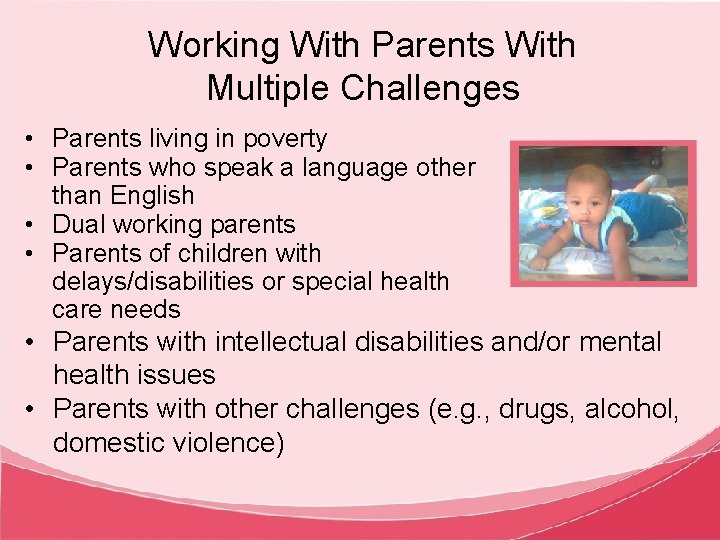 Working With Parents With Multiple Challenges

• Parents living in poverty
• Parents who speak a language other than English
• Dual working parents
• Parents of children with delays/disabilities or special health care needs
• Parents with intellectual disabilities and/or mental health issues
• Parents with other challenges (e.g., drugs, alcohol, domestic violence)